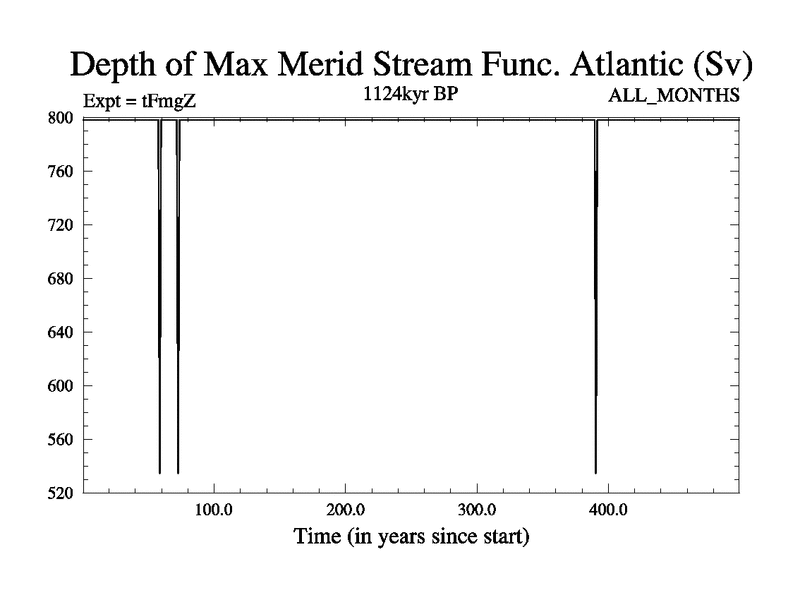 Depth of Max Merid Stream Func. Atlantic (Sv)
Expt = tFmgZ
1124kyr BP
ALL_MONTHS
800
760
720
680
640
600
560
520
100.0
200.0
300.0
400.0
Time (in years since start)